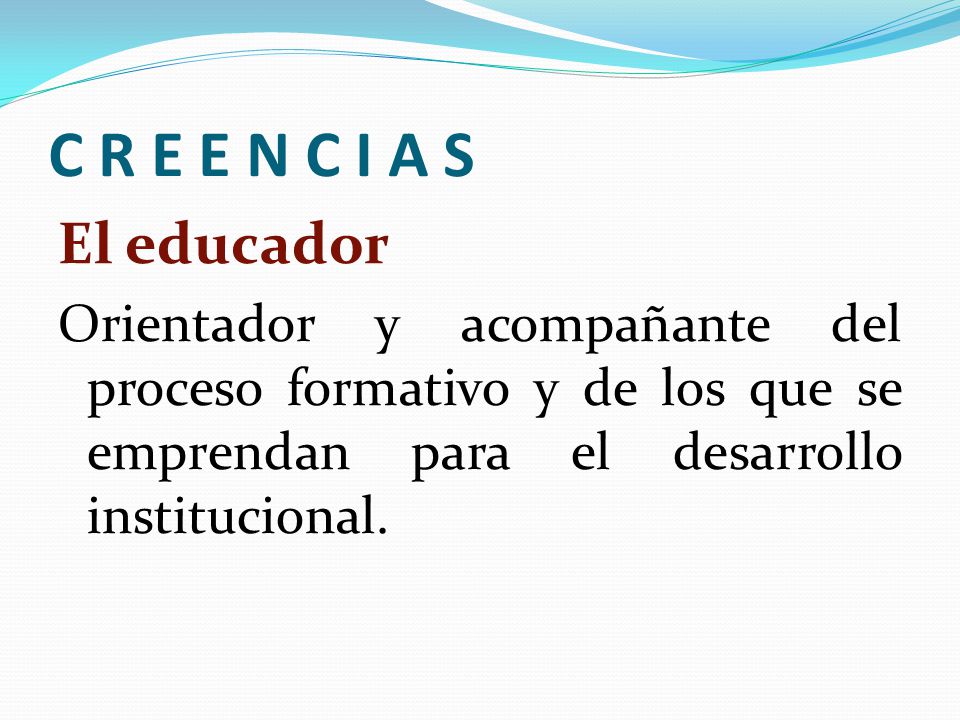 C R E E N C I A S

El educador

Orientador y acompañante del proceso formativo y de los que se emprendan para el desarrollo institucional.